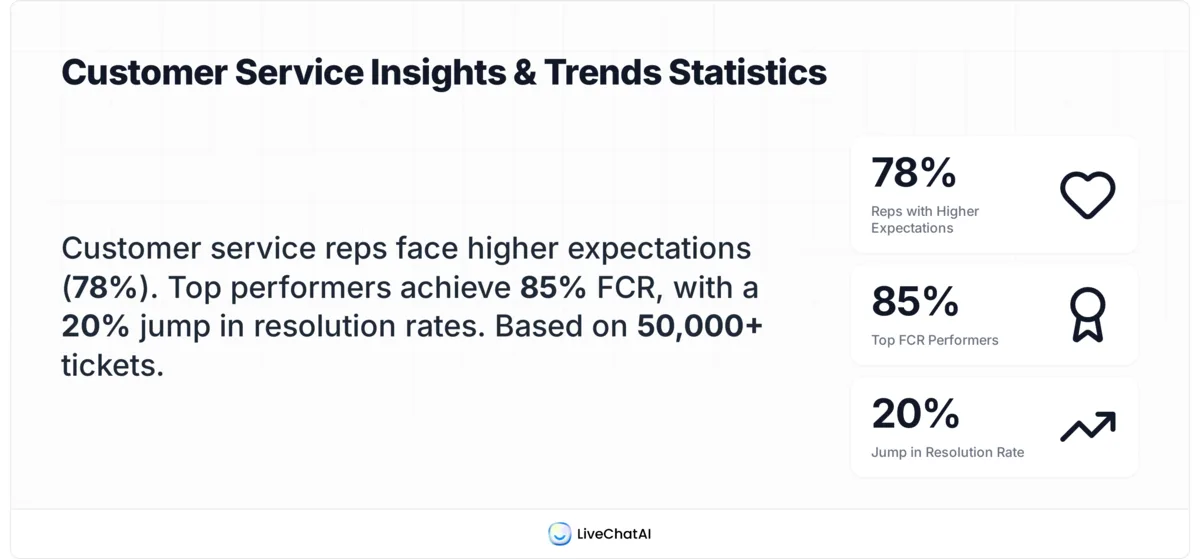 Customer Service Insights & Trends Statistics

Customer service reps face higher expectations (78%). Top performers achieve 85% FCR, with a 20% jump in resolution rates. Based on 50,000+ tickets.

78%
Reps with Higher Expectations

85%
Top FCR Performers

20%
Jump in Resolution Rate

LiveChatAI